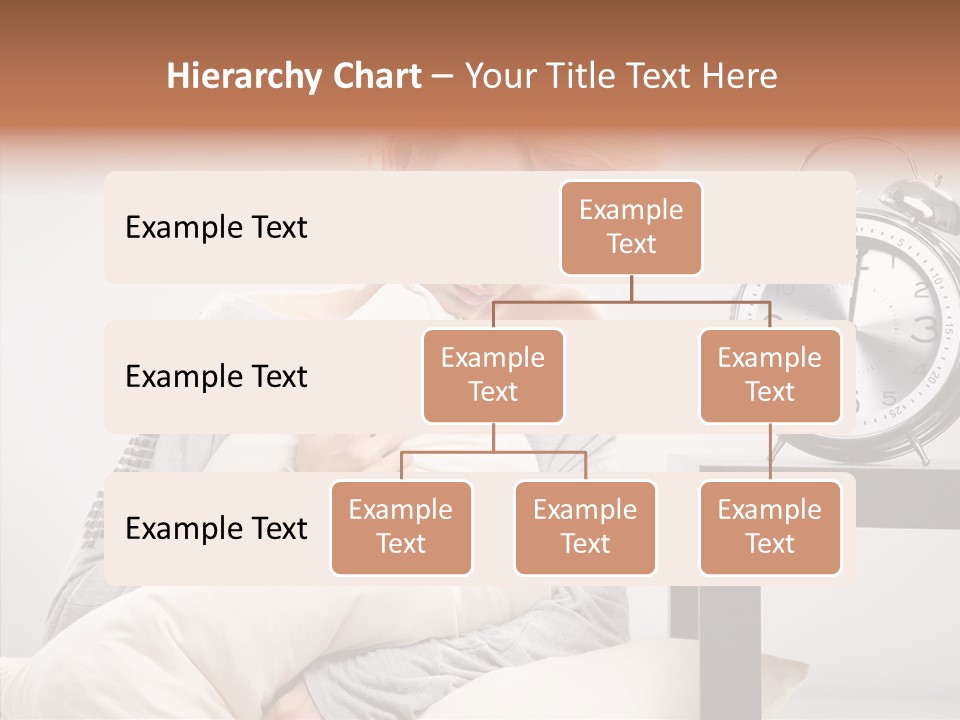 Hierarchy Chart – Your Title Text Here

Example Text

Example Text

Example Text

Example Text

Example Text

Example Text

Example Text

Example Text

Example Text